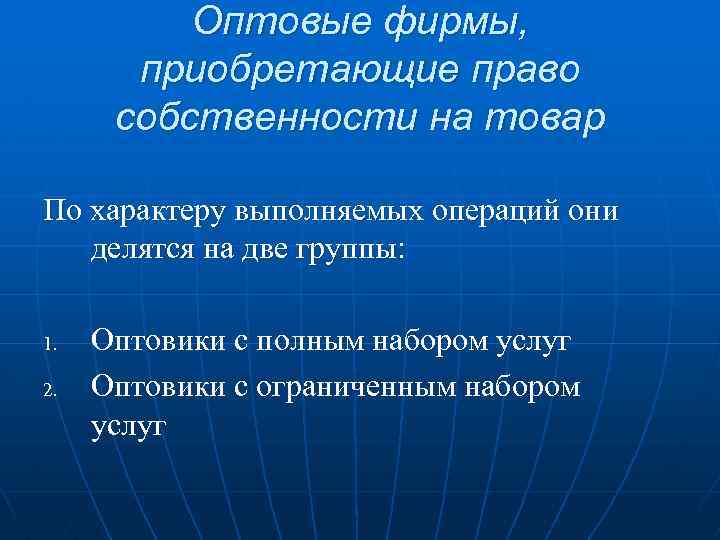 Оптовые фирмы, приобретающие право собственности на товар

По характеру выполняемых операций они делятся на две группы:

1. Оптовики с полным набором услуг
2. Оптовики с ограниченным набором услуг